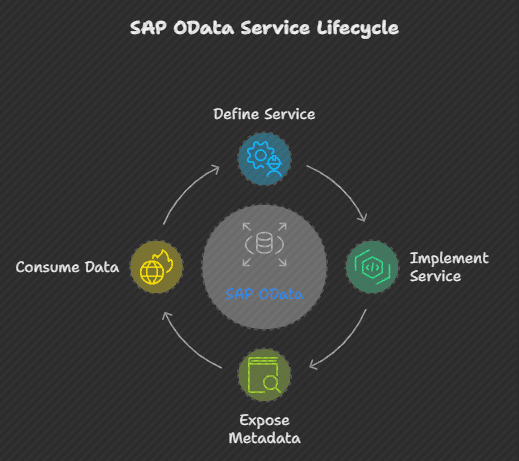 SAP OData Service Lifecycle

Define Service

Implement Service

Expose Metadata

Consume Data

SAP OData